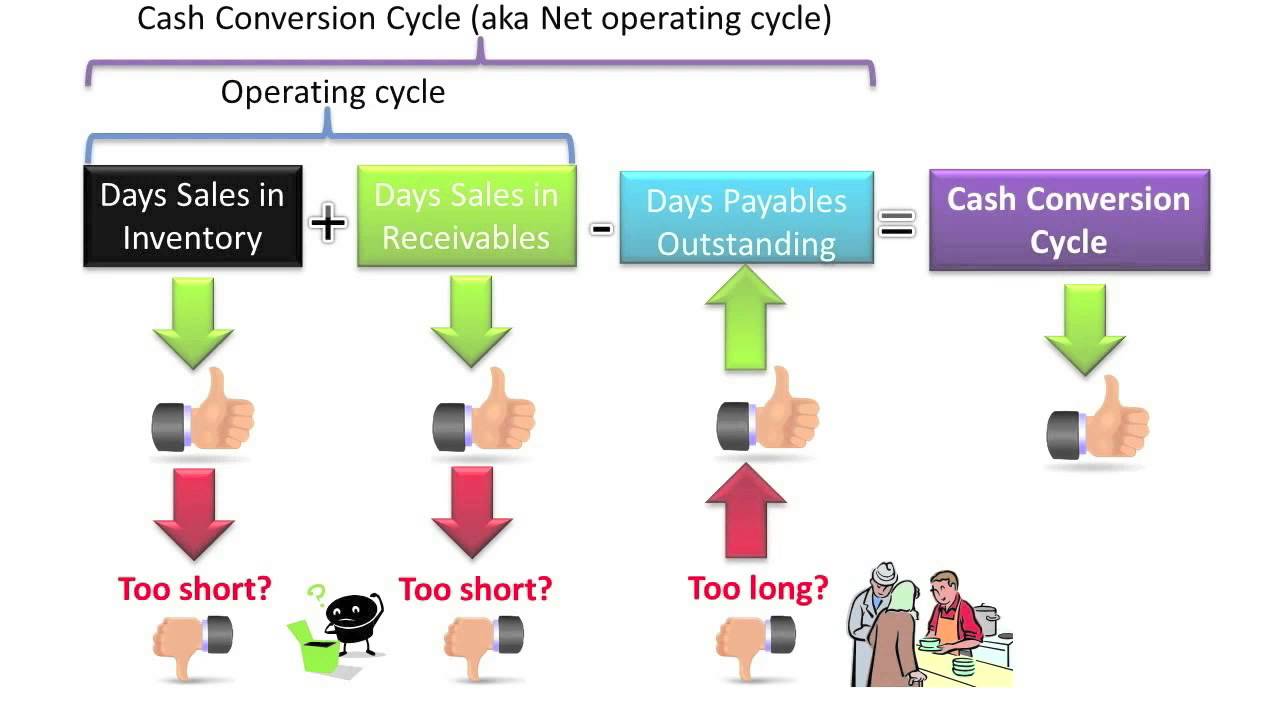 Cash Conversion Cycle (aka Net operating cycle)

Operating cycle

Days Sales in Inventory + Days Sales in Receivables - Days Payables Outstanding = Cash Conversion Cycle

Too short?

?

Too short?

Too long?